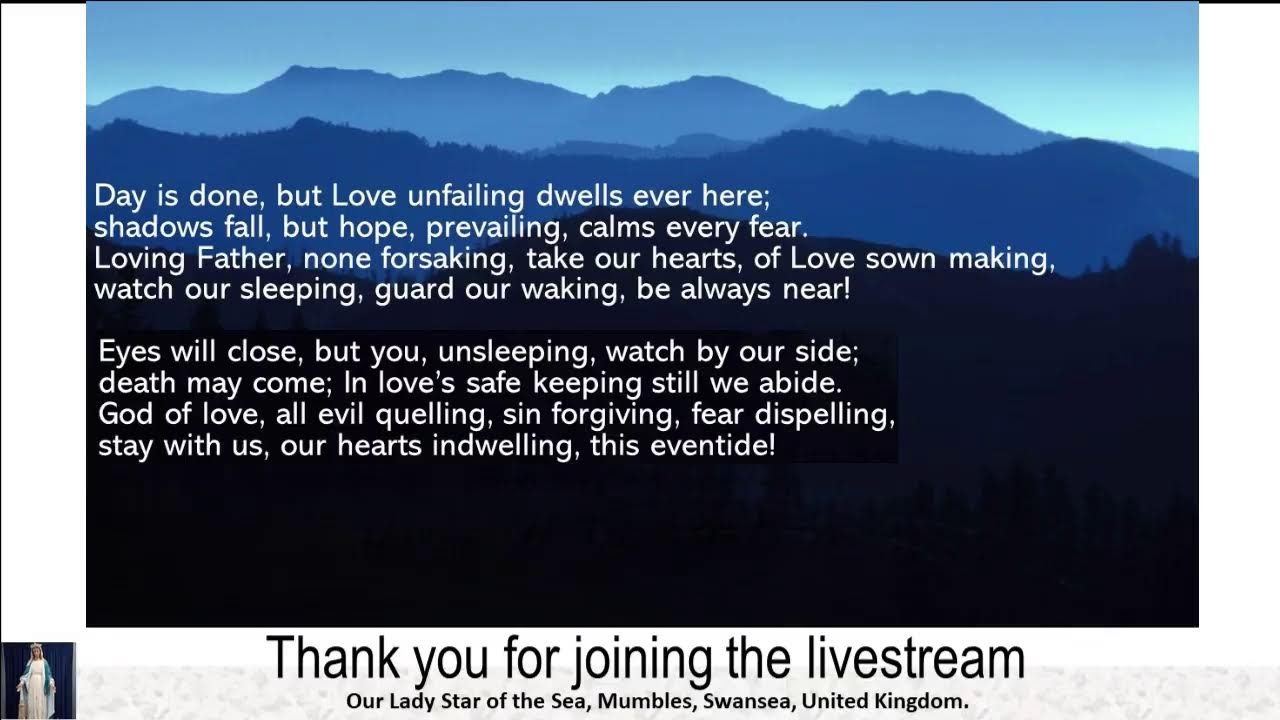 Day is done, but Love unfailing dwells ever here;
shadows fall, but hope, prevailing, calms every fear.
Loving Father, none forsaking, take our hearts, of Love sown making,
watch our sleeping, guard our waking, be always near!

Eyes will close, but you, unsleeping, watch by our side;
death may come; In love's safe keeping still we abide.
God of love, all evil quelling, sin forgiving, fear dispelling,
stay with us, our hearts indwelling, this eventide!

Thank you for joining the livestream

Our Lady Star of the Sea, Mumbles, Swansea, United Kingdom.